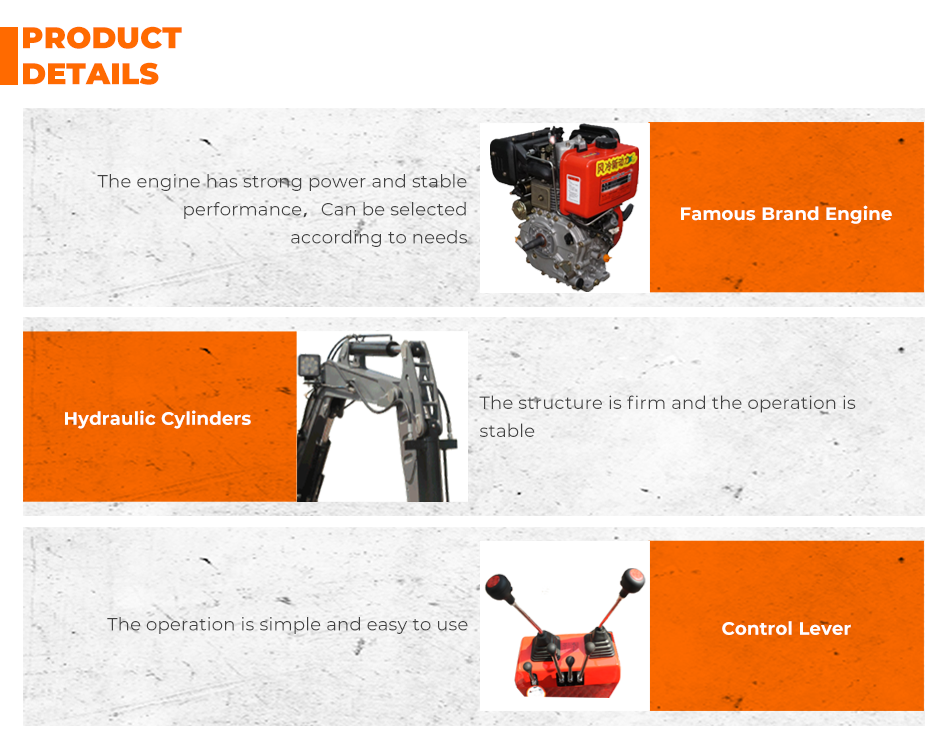 PRODUCT DETAILS

The engine has strong power and stable performance，Can be selected according to needs

Famous Brand Engine

Hydraulic Cylinders

The structure is firm and the operation is stable

The operation is simple and easy to use

Control Lever